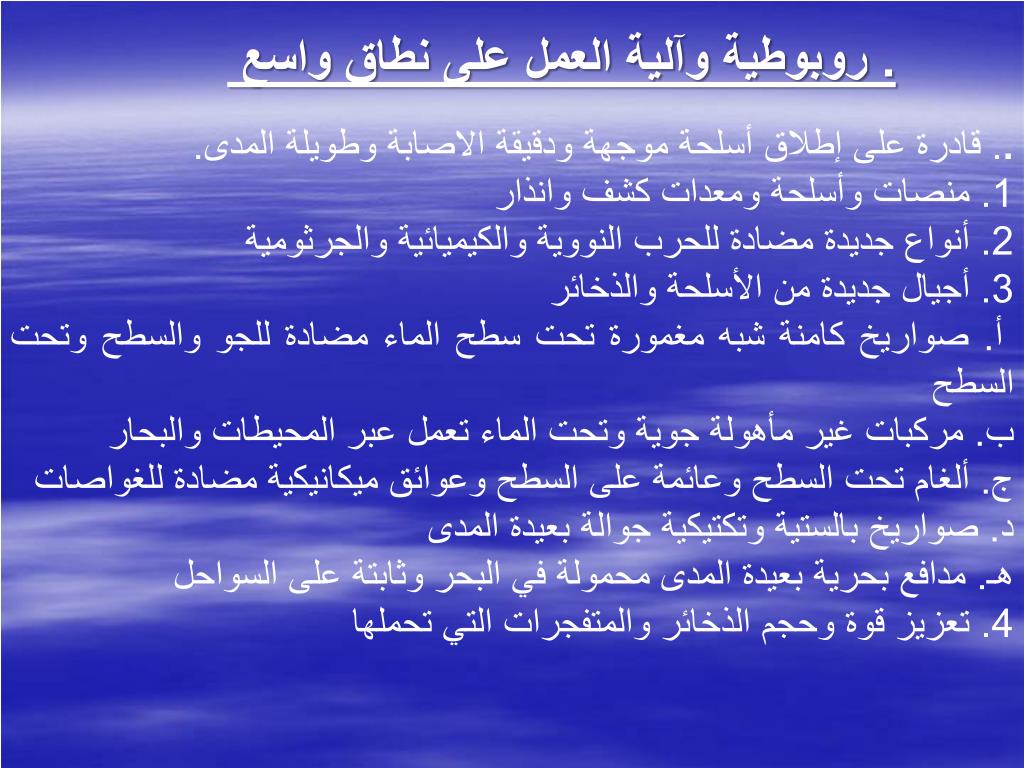 . روبوطية وآلية العمل على نطاق واسع

.. قادرة على إطلاق أسلحة موجهة ودقيقة الاصابة وطويلة المدى.
1. منصات وأسلحة ومعدات كشف وانذار
2. أنواع جديدة مضادة للحرب النووية والكيميائية والجرثومية
3. أجيال جديدة من الأسلحة والذخائر
أ. صواريخ كامنة شبه مغمورة تحت سطح الماء مضادة للجو والسطح وتحت السطح
ب. مركبات غير مأهولة جوية وتحت الماء تعمل عبر المحيطات والبحار
ج. ألغام تحت السطح وعائمة على السطح وعوائق ميكانيكية مضادة للغواصات
د. صواريخ بالستية وتكتيكية جوالة بعيدة المدى
هـ. مدافع بحرية بعيدة المدى محمولة في البحر وثابتة على السواحل
4. تعزيز قوة وحجم الذخائر والمتفجرات التي تحملها